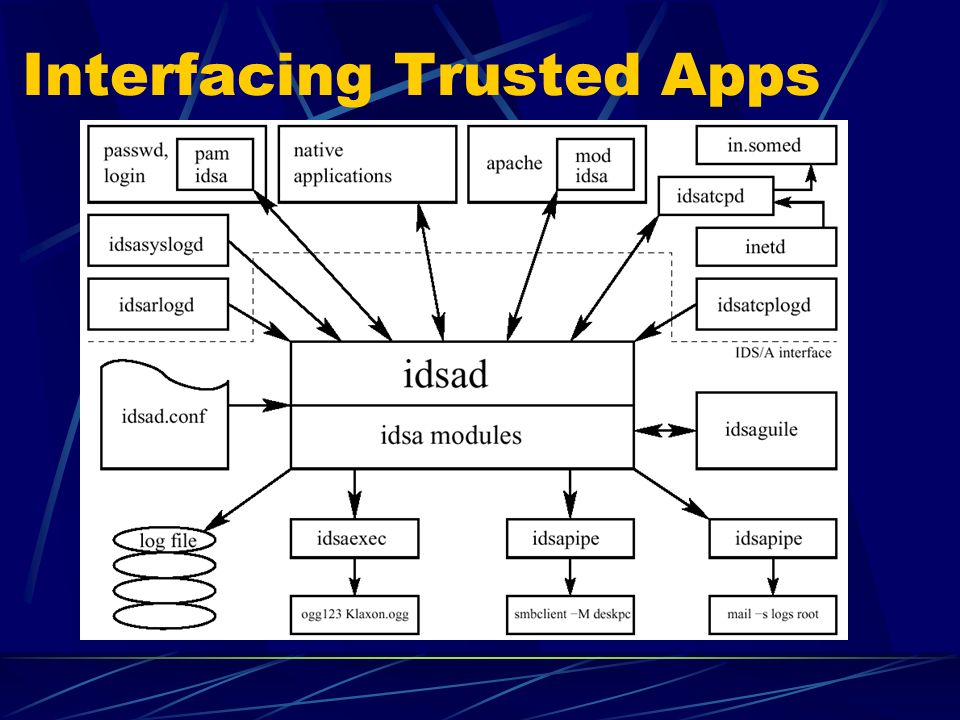 Interfacing Trusted Apps

passwd, login

pam idsa

native applications

apache

mod idsa

in.somed

idsatcpd

inetd

idsasyslogd

idsarlogd

idsatcplogd

IDS/A interface

idsad

idsa modules

idsad.conf

idsaguile

log file

idsaexec

idsapipe

idsapipe

ogg123 Klaxon.ogg

smbclient −M deskpc

mail −s logs root